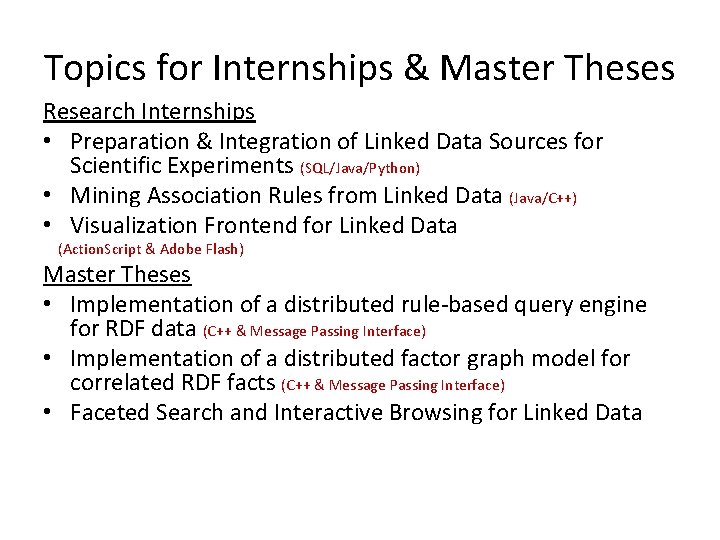 Topics for Internships & Master Theses

Research Internships

• Preparation & Integration of Linked Data Sources for Scientific Experiments (SQL/Java/Python)
• Mining Association Rules from Linked Data (Java/C++)
• Visualization Frontend for Linked Data (ActionScript & Adobe Flash)

Master Theses

• Implementation of a distributed rule-based query engine for RDF data (C++ & Message Passing Interface)
• Implementation of a distributed factor graph model for correlated RDF facts (C++ & Message Passing Interface)
• Faceted Search and Interactive Browsing for Linked Data